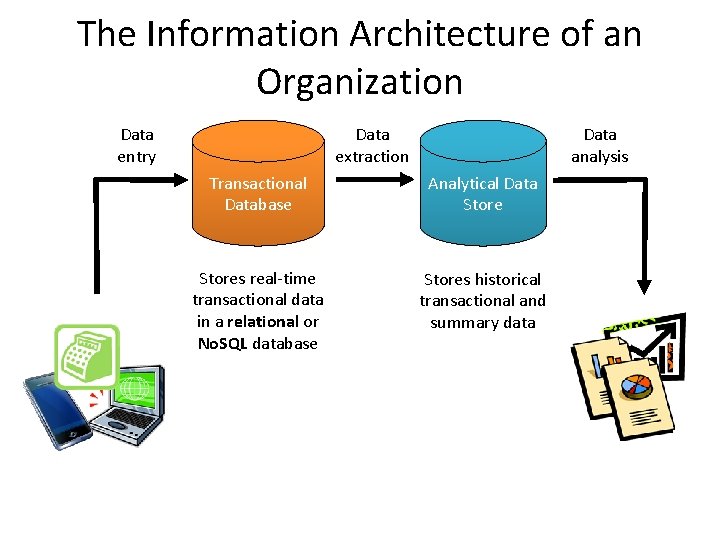 The Information Architecture of an Organization

Data entry

Transactional Database

Data extraction

Analytical Data Store

Data analysis

Stores real-time transactional data in a relational or NoSQL database

Stores historical transactional and summary data